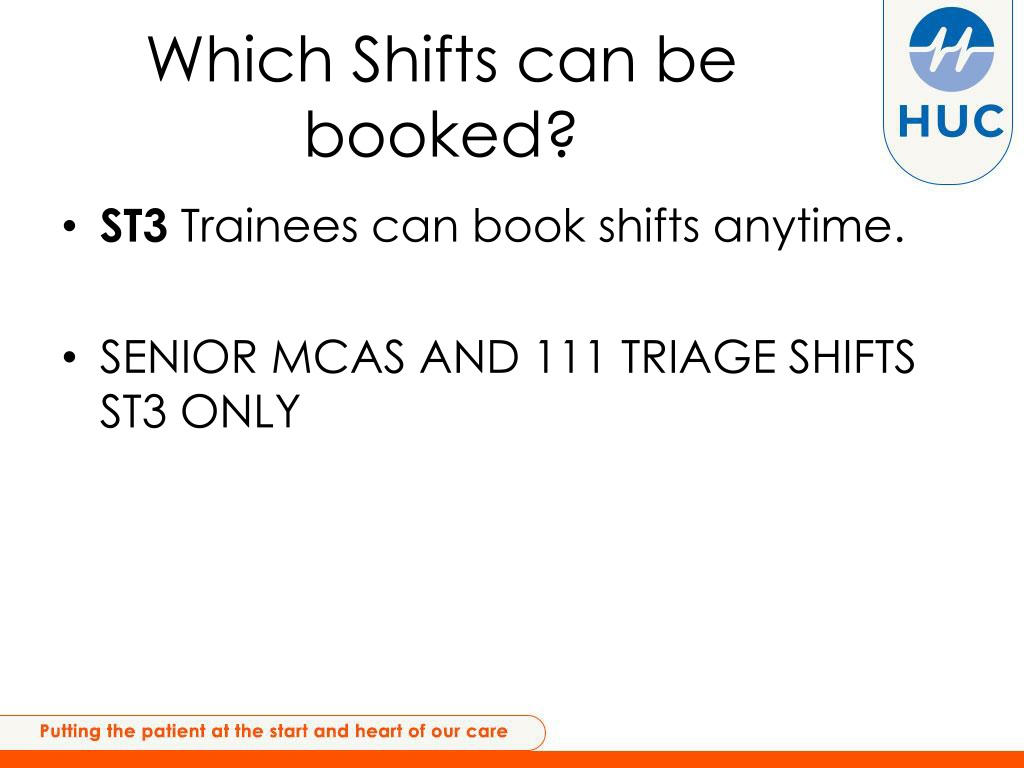 Which Shifts can be booked?

HUC

• ST3 Trainees can book shifts anytime.

• SENIOR MCAS AND 111 TRIAGE SHIFTS ST3 ONLY

Putting the patient at the start and heart of our care